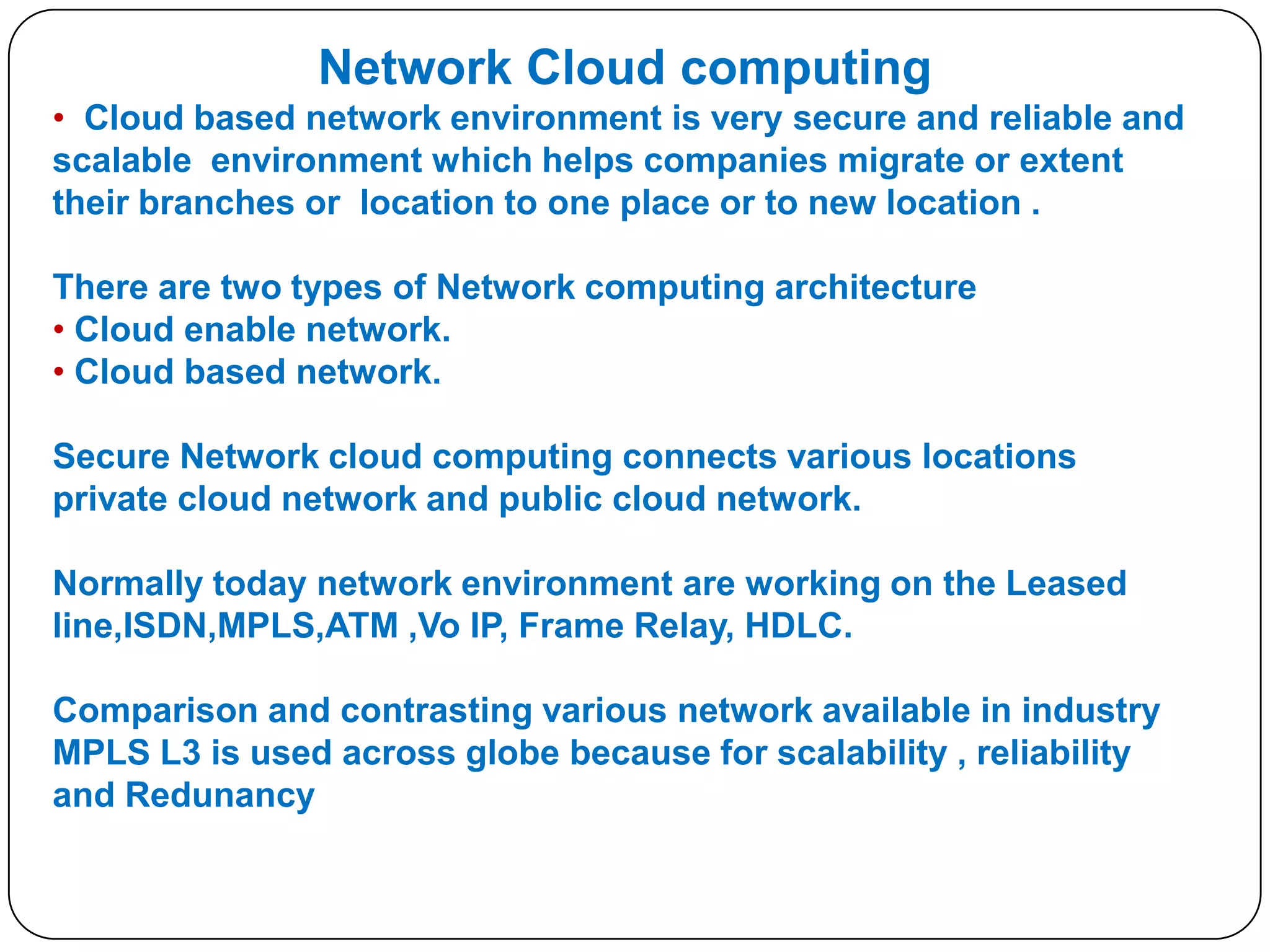 Network Cloud computing

• Cloud based network environment is very secure and reliable and scalable environment which helps companies migrate or extent their branches or location to one place or to new location .

There are two types of Network computing architecture
• Cloud enable network.
• Cloud based network.

Secure Network cloud computing connects various locations private cloud network and public cloud network.

Normally today network environment are working on the Leased line,ISDN,MPLS,ATM ,Vo IP, Frame Relay, HDLC.

Comparison and contrasting various network available in industry MPLS L3 is used across globe because for scalability , reliability and Redunancy